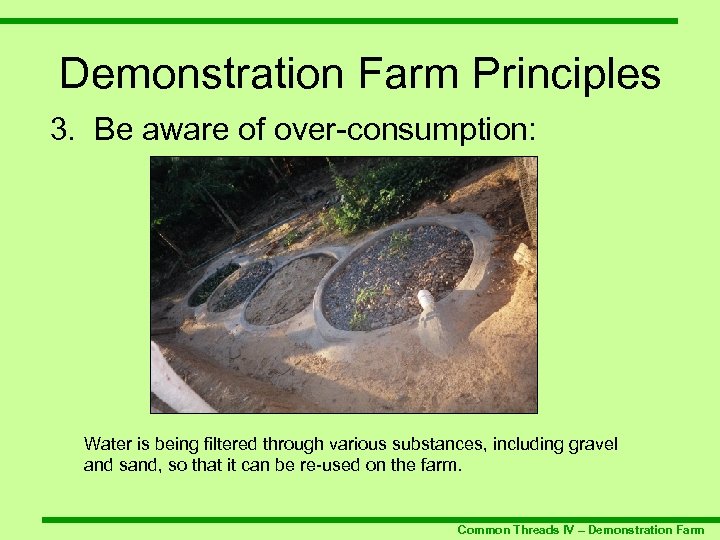 Demonstration Farm Principles

3. Be aware of over-consumption:

Water is being filtered through various substances, including gravel and sand, so that it can be re-used on the farm.

Common Threads IV – Demonstration Farm